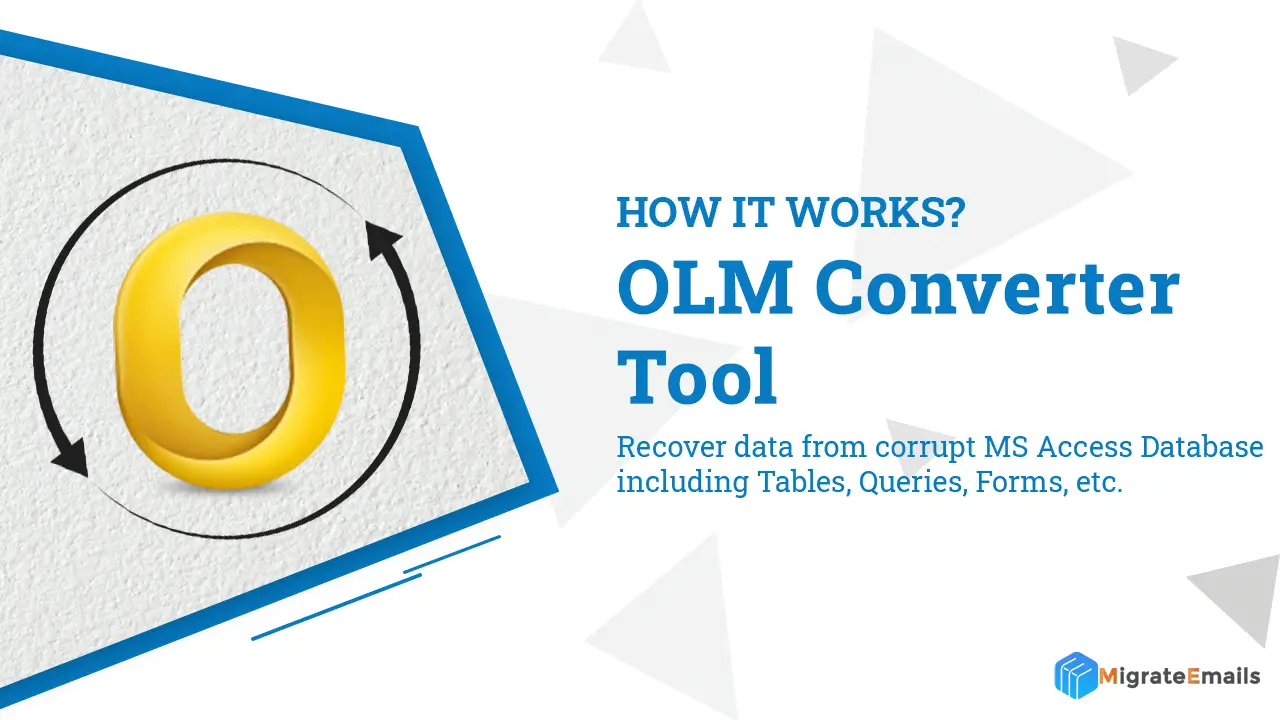 HOW IT WORKS?
OLM Converter Tool

Recover data from corrupt MS Access Database including Tables, Queries, Forms, etc.

MigrateEmails